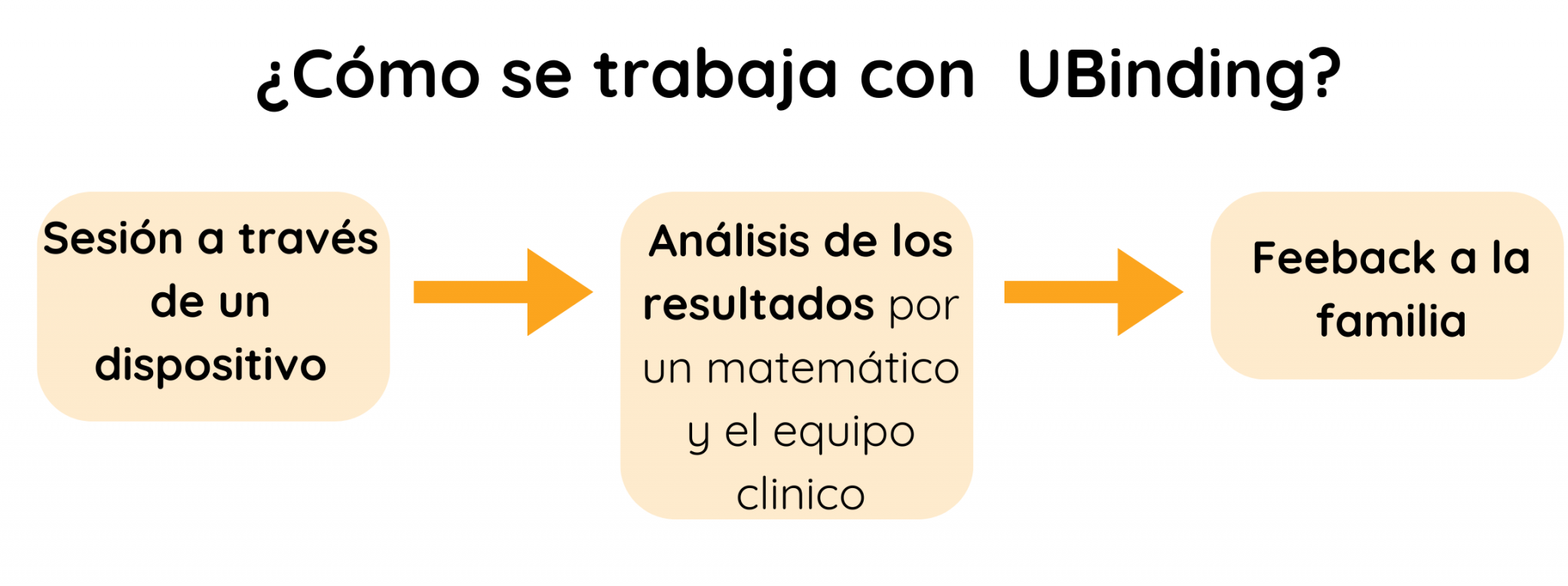 ¿Cómo se trabaja con UBinding?

Sesión a través de un dispositivo

Análisis de los resultados por un matemático y el equipo clinico

Feeback a la familia